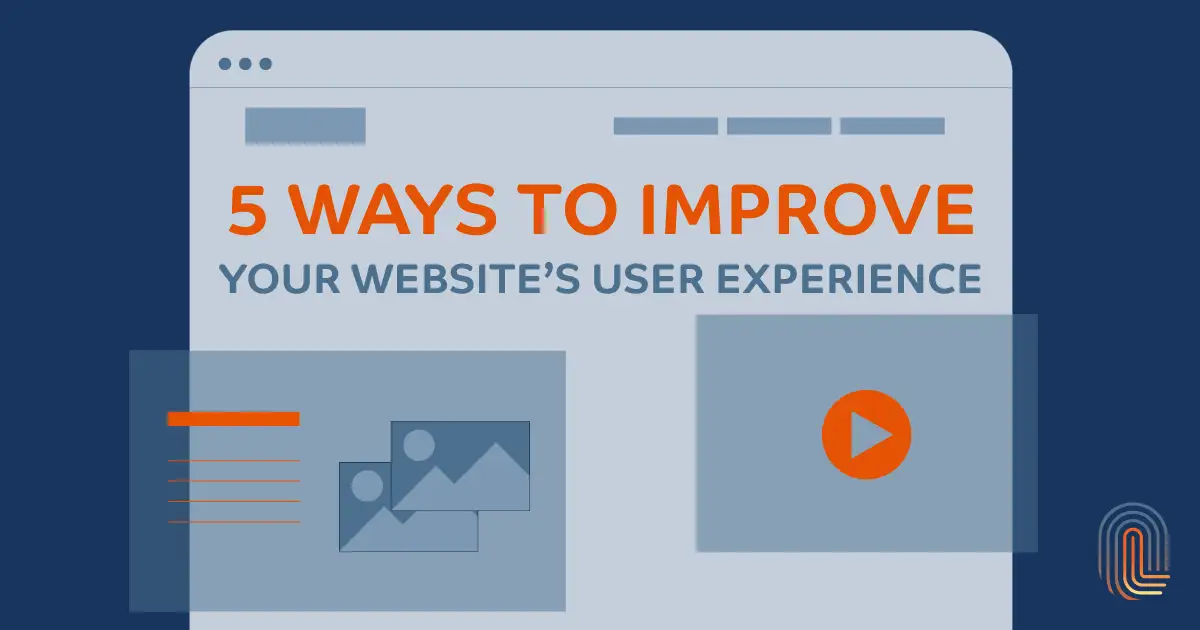 5 WAYS TO IMPROVE
YOUR WEBSITE'S USER EXPERIENCE